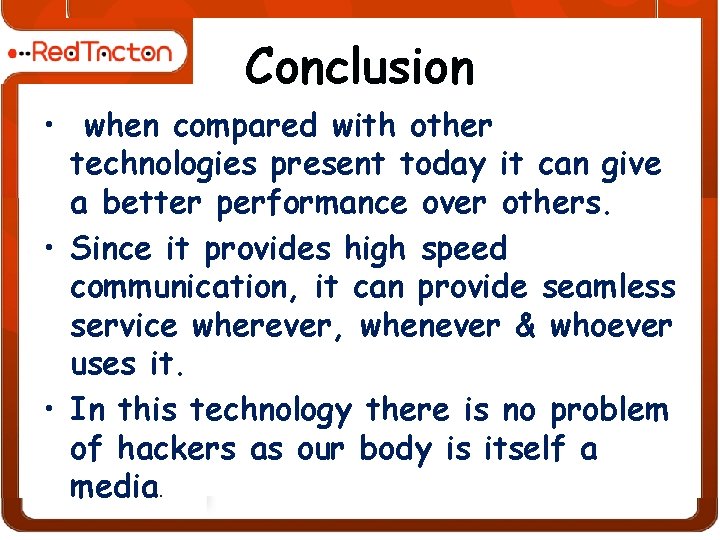 RedTacton

Conclusion

• when compared with other technologies present today it can give a better performance over others.

• Since it provides high speed communication, it can provide seamless service wherever, whenever & whoever uses it.

• In this technology there is no problem of hackers as our body is itself a media.